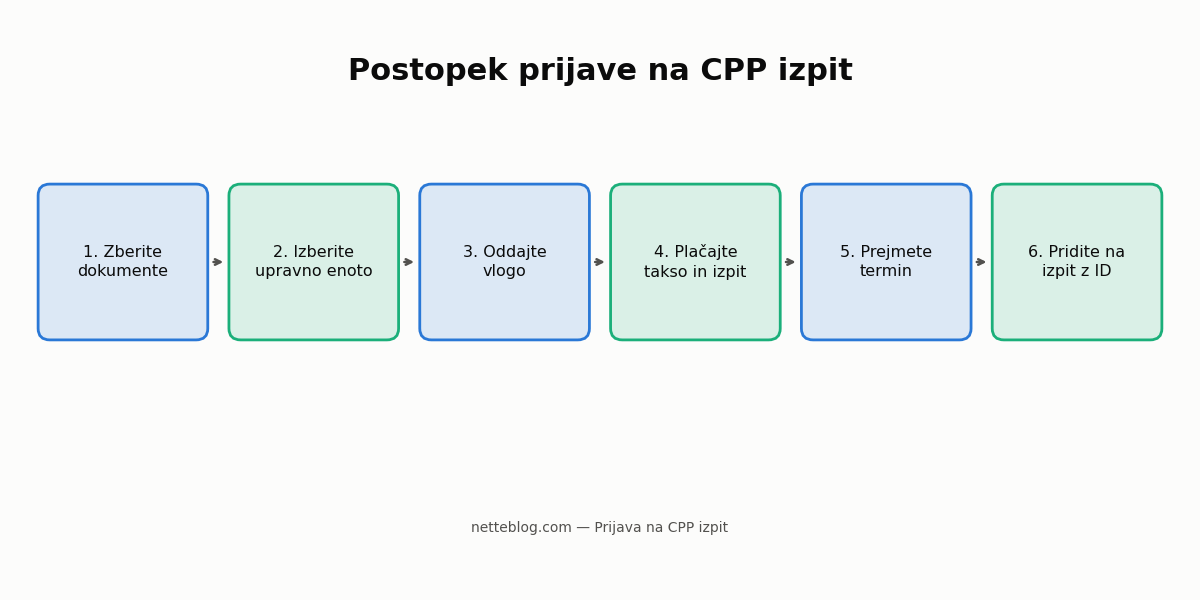 Postopek prijave na CPP izpit

1. Zberite dokumente

2. Izberite upravno enoto

3. Oddajte vlogo

4. Plačajte takso in izpit

5. Prejmete termin

6. Pridite na izpit z ID

netteblog.com — Prijava na CPP izpit